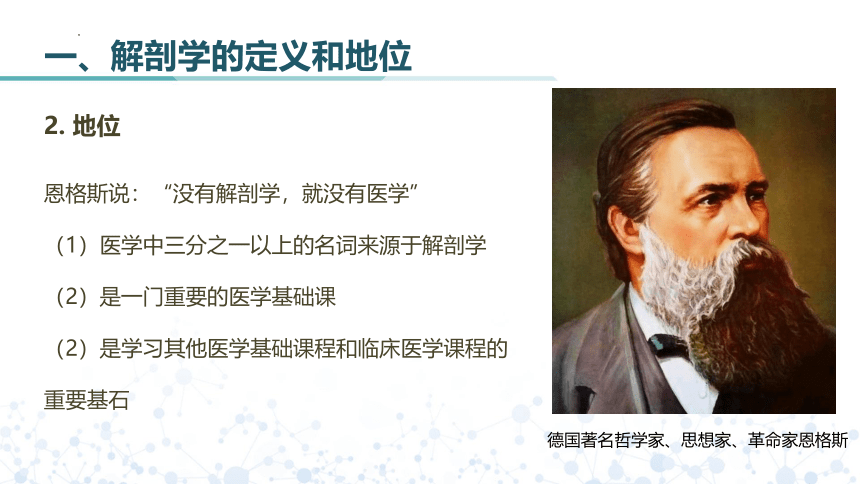 一、解剖学的定义和地位

2. 地位

恩格斯说：“没有解剖学，就没有医学”

（1）医学中三分之一以上的名词来源于解剖学

（2）是一门重要的医学基础课

（2）是学习其他医学基础课程和临床医学课程的重要基石

德国著名哲学家、思想家、革命家恩格斯